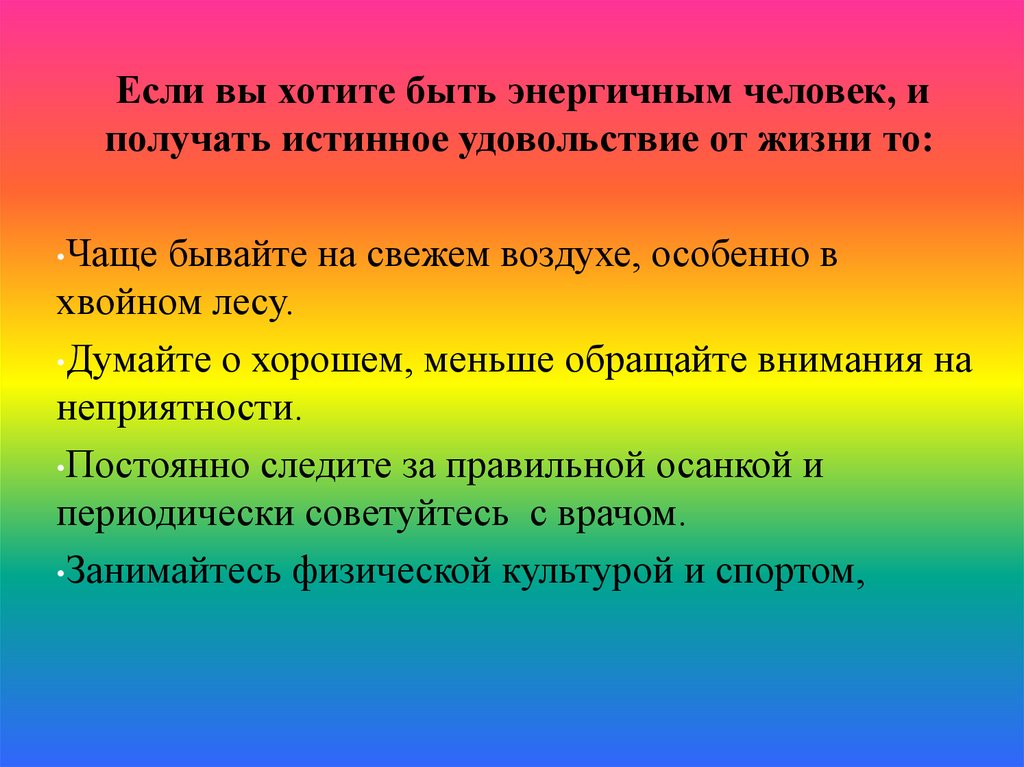 Если вы хотите быть энергичным человек, и получать истинное удовольствие от жизни то:

•Чаще бывайте на свежем воздухе, особенно в хвойном лесу.

•Думайте о хорошем, меньше обращайте внимания на неприятности.

•Постоянно следите за правильной осанкой и периодически советуйтесь с врачом.

•Занимайтесь физической культурой и спортом,